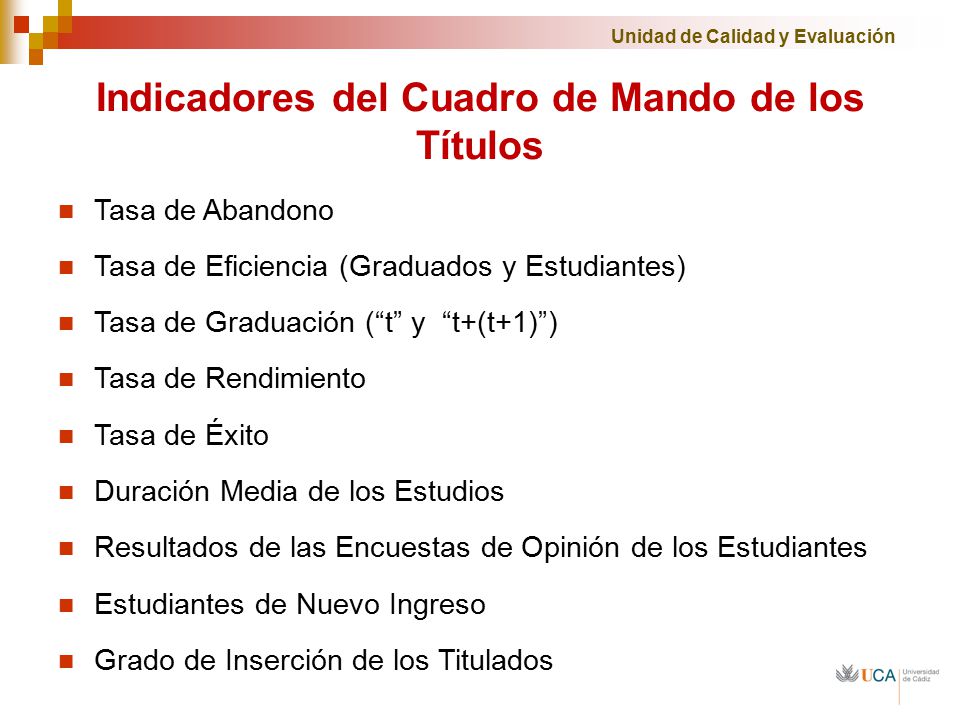 Unidad de Calidad y Evaluación

Indicadores del Cuadro de Mando de los Títulos

Tasa de Abandono

Tasa de Eficiencia (Graduados y Estudiantes)

Tasa de Graduación (“t” y “t+(t+1)”)

Tasa de Rendimiento

Tasa de Éxito

Duración Media de los Estudios

Resultados de las Encuestas de Opinión de los Estudiantes

Estudiantes de Nuevo Ingreso

Grado de Inserción de los Titulados

UCA Universidad de Cádiz